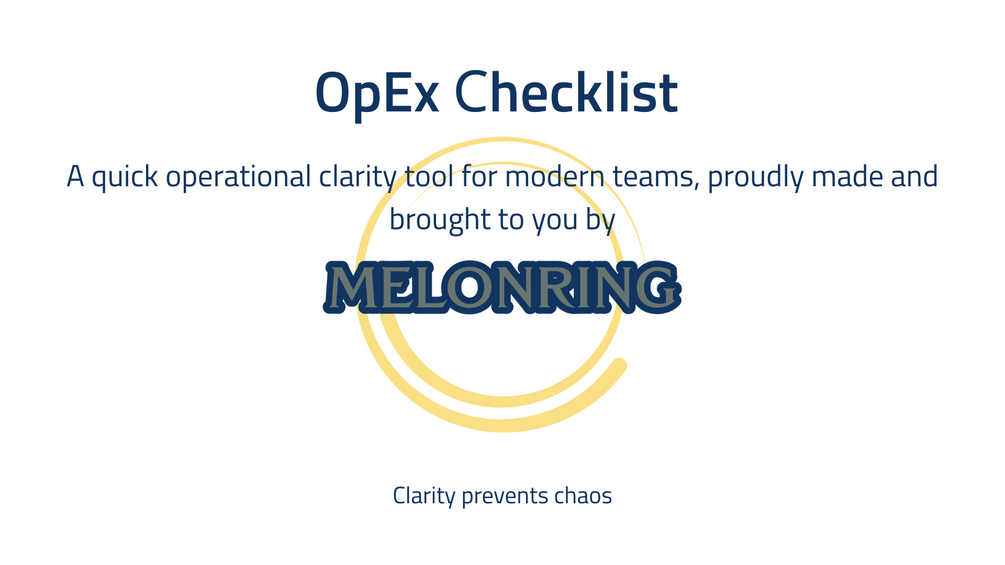 OpEx Checklist

A quick operational clarity tool for modern teams, proudly made and brought to you by

MELONRING

Clarity prevents chaos